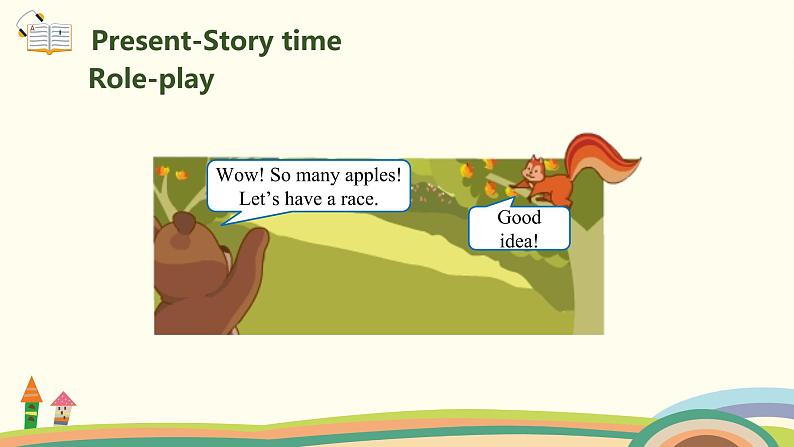 Present-Story time
Role-play

Wow! So many apples! Let’s have a race.

Good idea!